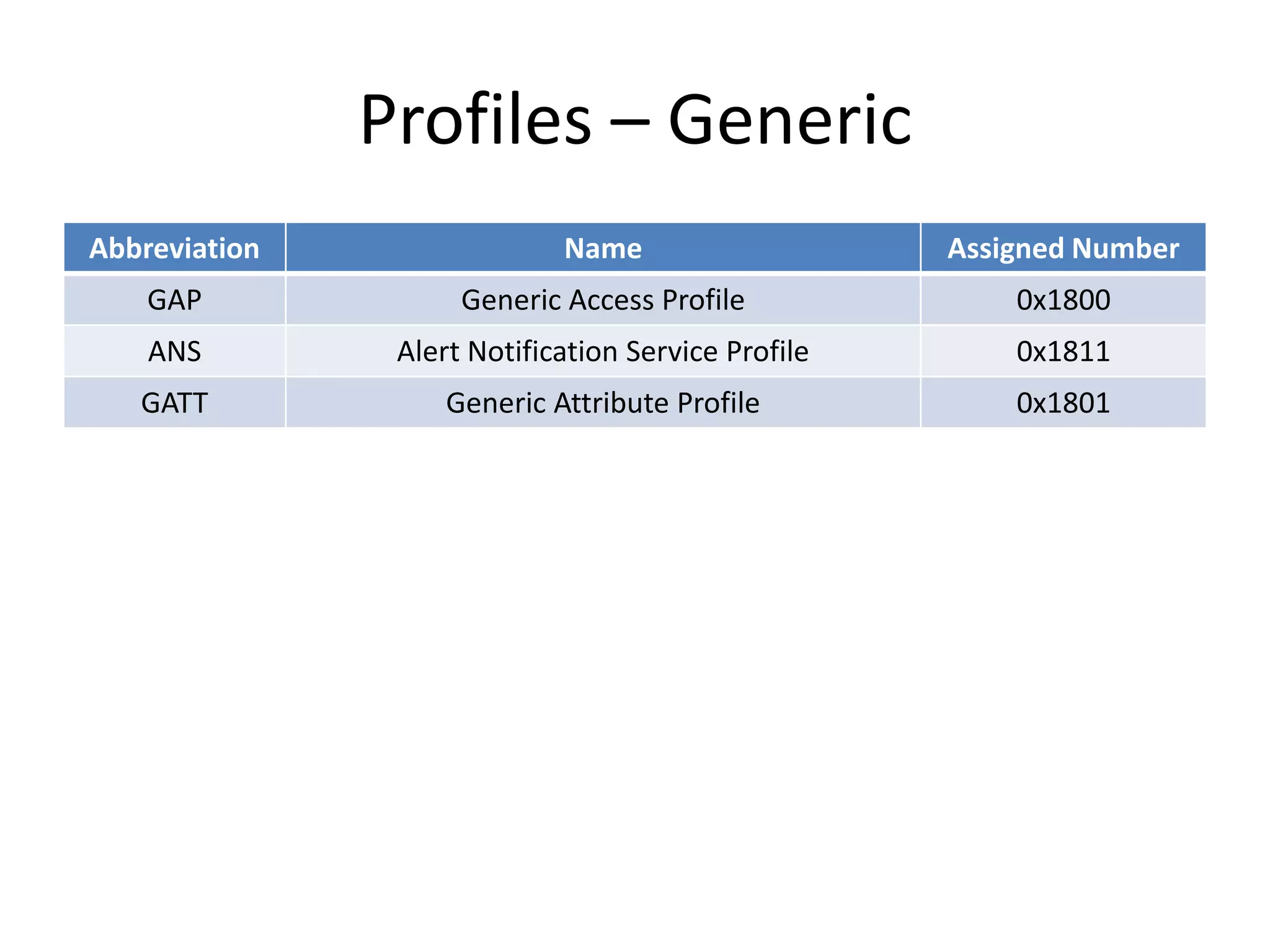 Profiles – Generic

| Abbreviation | Name | Assigned Number |
|---|---|---|
| GAP | Generic Access Profile | 0x1800 |
| ANS | Alert Notification Service Profile | 0x1811 |
| GATT | Generic Attribute Profile | 0x1801 |